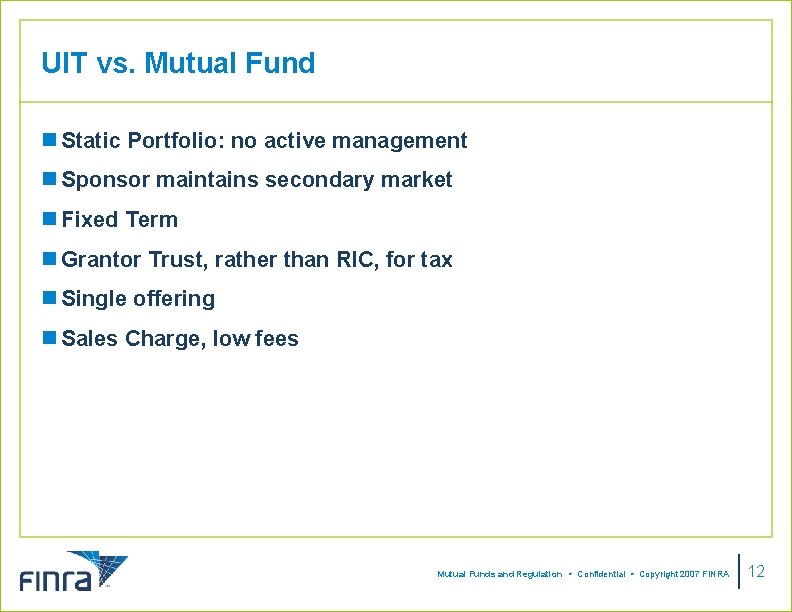 UIT vs. Mutual Fund

• Static Portfolio: no active management
• Sponsor maintains secondary market
• Fixed Term
• Grantor Trust, rather than RIC, for tax
• Single offering
• Sales Charge, low fees

FINRA

Mutual Funds and Regulation • Confidential • Copyright 2007 FINRA

12